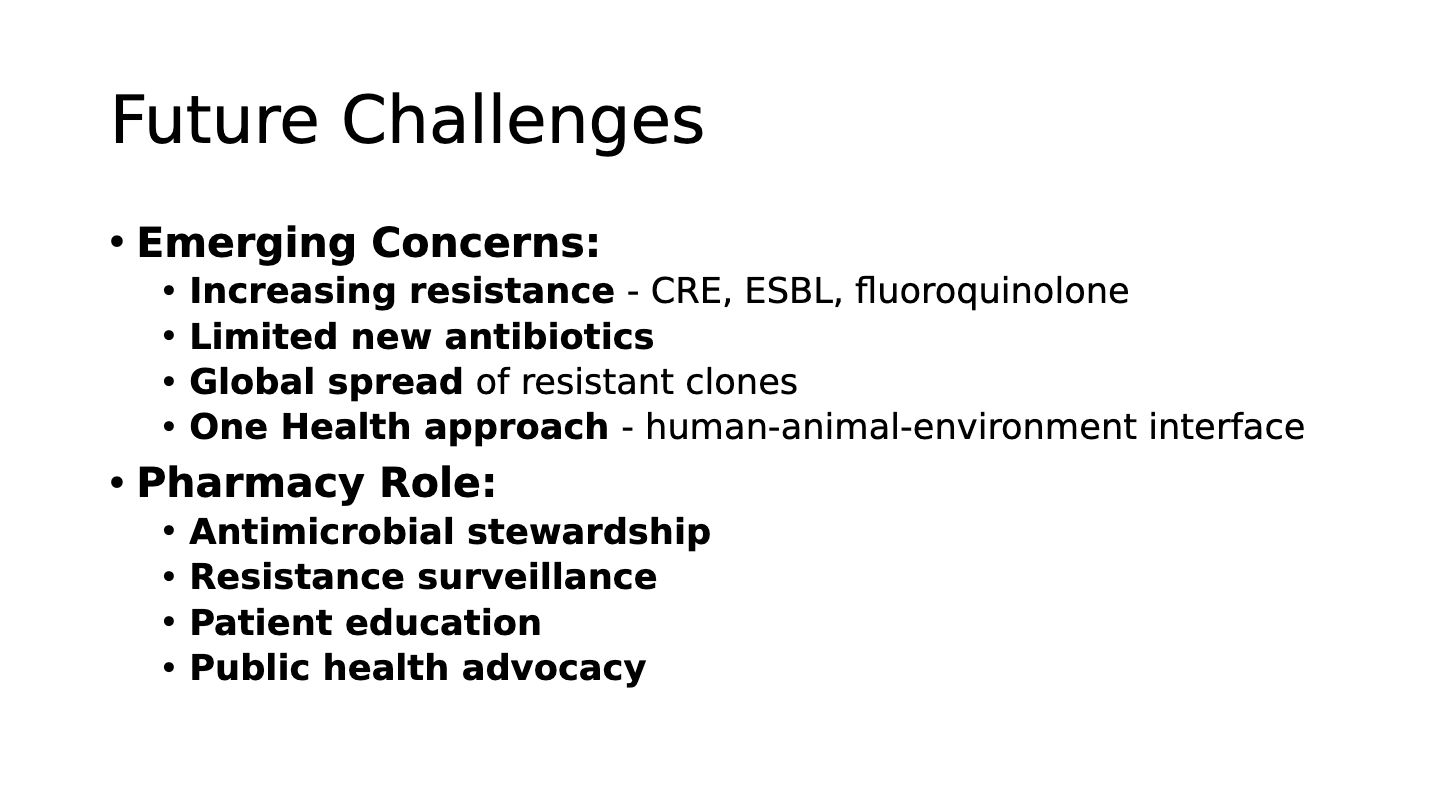 Future Challenges

• Emerging Concerns:
• Increasing resistance - CRE, ESBL, fluoroquinolone
• Limited new antibiotics
• Global spread of resistant clones
• One Health approach - human-animal-environment interface
• Pharmacy Role:
• Antimicrobial stewardship
• Resistance surveillance
• Patient education
• Public health advocacy